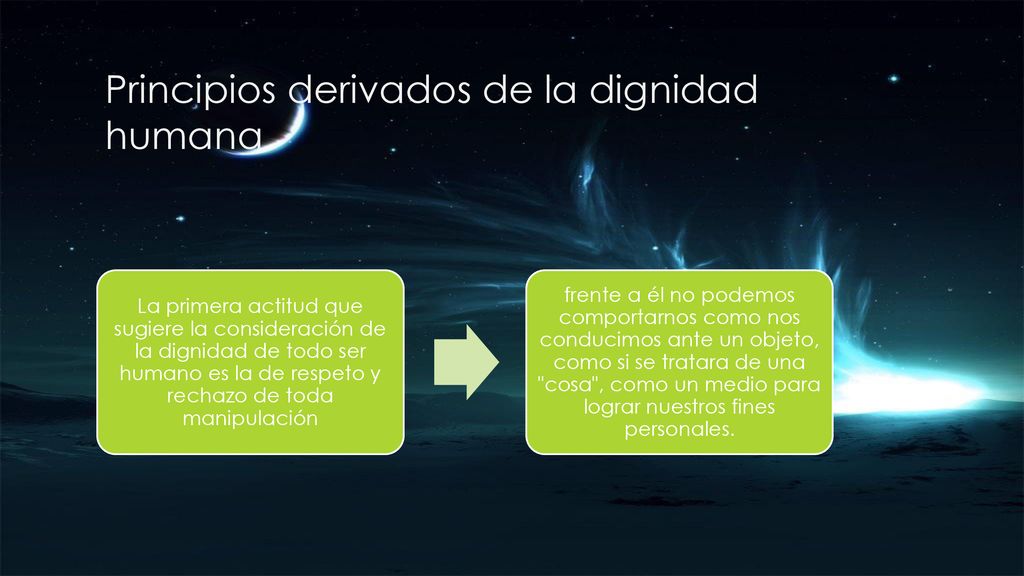 Principios derivados de la dignidad humana

La primera actitud que sugiere la consideración de la dignidad de todo ser humano es la de respeto y rechazo de toda manipulación

frente a él no podemos comportarnos como nos conducimos ante un objeto, como si se tratara de una "cosa", como un medio para lograr nuestros fines personales.